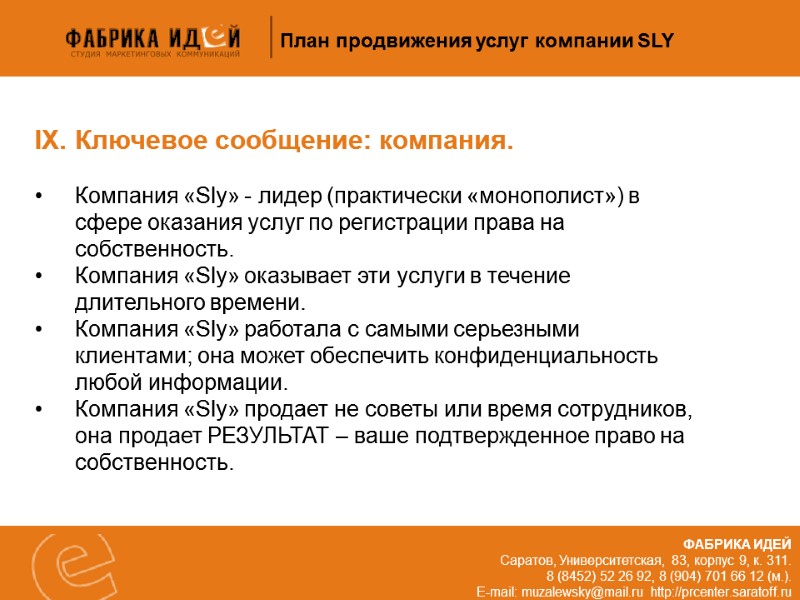 ФАБРИКА ИДЕЙ
СТУДИЯ МАРКЕТИНГОВЫХ КОММУНИКАЦИЙ

План продвижения услуг компании SLY

IX. Ключевое сообщение: компания.

• Компания «Sly» - лидер (практически «монополист») в сфере оказания услуг по регистрации права на собственность.
• Компания «Sly» оказывает эти услуги в течение длительного времени.
• Компания «Sly» работала с самыми серьезными клиентами; она может обеспечить конфиденциальность любой информации.
• Компания «Sly» продает не советы или время сотрудников, она продает РЕЗУЛЬТАТ – ваше подтвержденное право на собственность.

ФАБРИКА ИДЕЙ
Саратов, Университетская, 83, корпус 9, к. 311.
8 (8452) 52 26 92, 8 (904) 701 66 12 (м.).
E-mail: muzalewsky@mail.ru http://prcenter.saratoff.ru